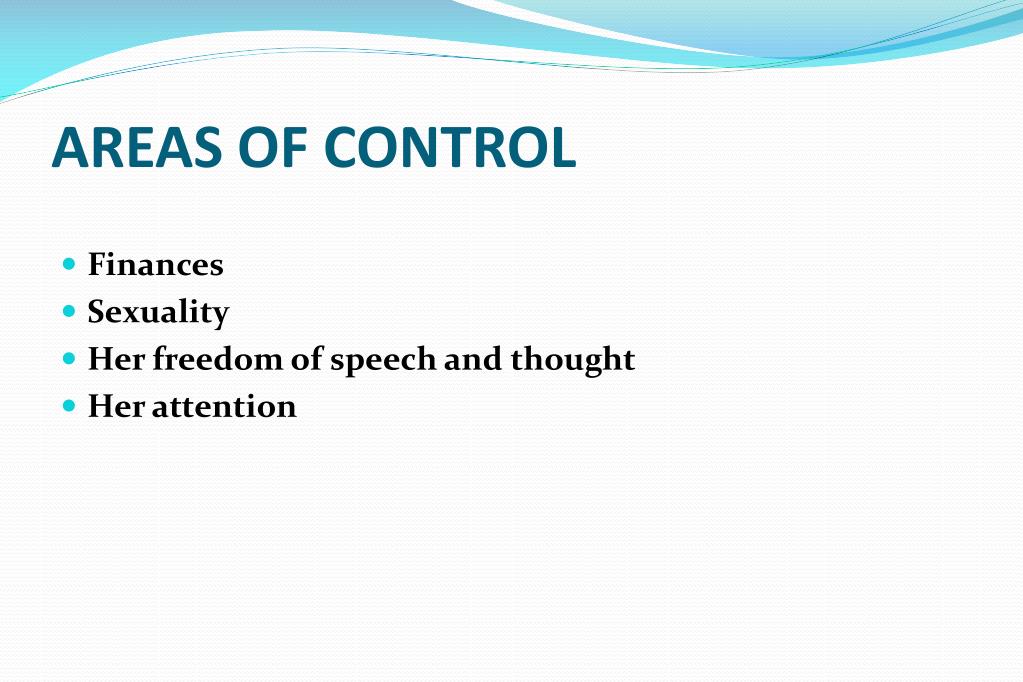 AREAS OF CONTROL

- Finances
- Sexuality
- Her freedom of speech and thought
- Her attention